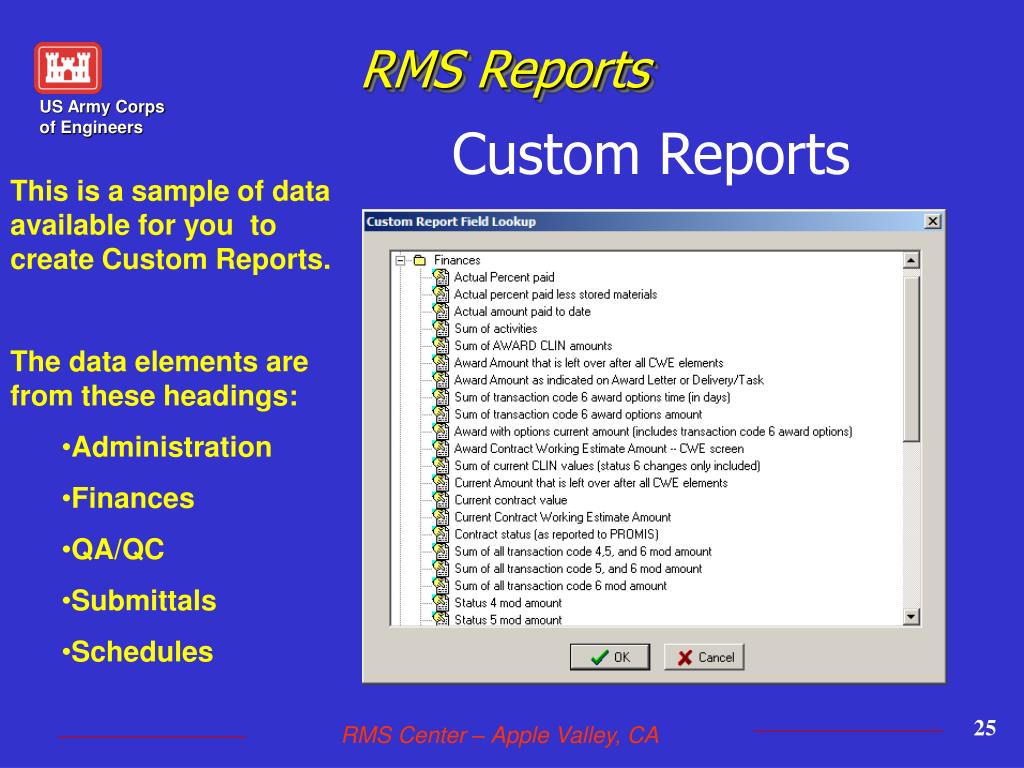 US Army Corps of Engineers

RMS Reports

Custom Reports

This is a sample of data available for you to create Custom Reports.

The data elements are from these headings:

•Administration

•Finances

•QA/QC

•Submittals

•Schedules

Custom Report Field Lookup

Finances
Actual Percent paid
Actual percent paid less stored materials
Actual amount paid to date
Sum of activities
Sum of AWARD CLIN amounts
Award Amount that is left over after all CWE elements
Award Amount as indicated on Award Letter or Delivery/Task
Sum of transaction code 6 award options time (in days)
Sum of transaction code 6 award options amount
Award with options current amount (includes transaction code 6 award options)
Award Contract Working Estimate Amount -- CWE screen
Sum of current CLIN values (status 6 changes only included)
Current Amount that is left over after all CWE elements
Current contract value
Current Contract Working Estimate Amount
Contract status (as reported to PROMIS)
Sum of all transaction code 4,5, and 6 mod amount
Sum of all transaction code 5, and 6 mod amount
Sum of all transaction code 6 mod amount
Status 4 mod amount
Status 5 mod amount

OK
Cancel

RMS Center – Apple Valley, CA

25